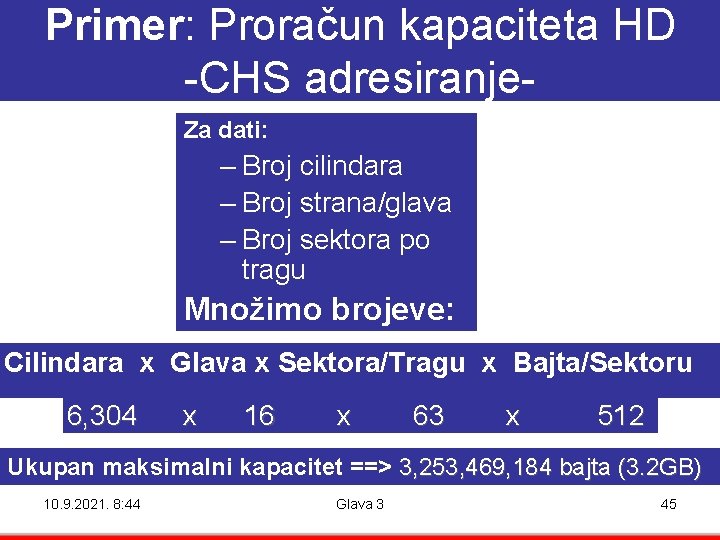 Primer: Proračun kapaciteta HD -CHS adresiranje-

Za dati:

– Broj cilindara
– Broj strana/glava
– Broj sektora po tragu

Množimo brojeve:

Cilindara x Glava x Sektora/Tragu x Bajta/Sektoru

6,304 x 16 x 63 x 512

Ukupan maksimalni kapacitet ==> 3,253,469,184 bajta (3.2GB)

10.9.2021. 8:44

Glava 3

45